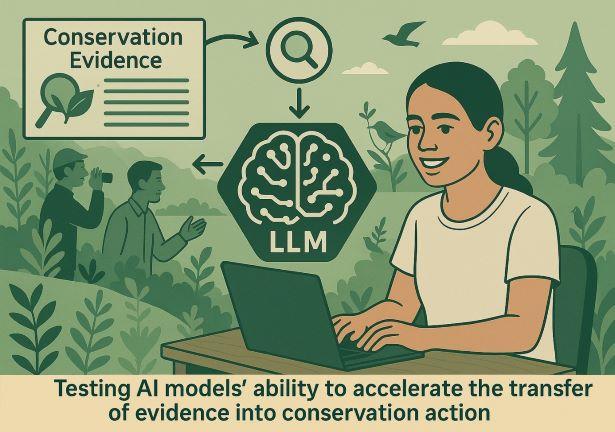 Conservation Evidence

LLM

Testing AI models' ability to accelerate the transfer of evidence into conservation action